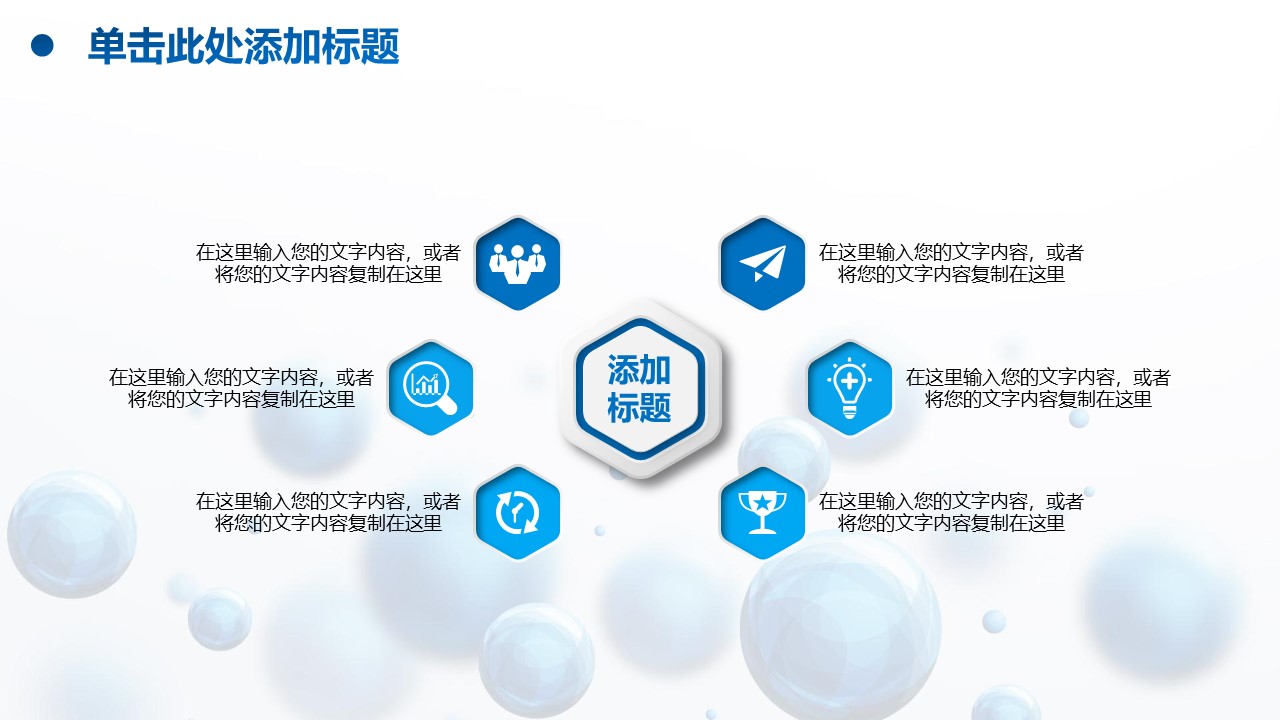 单击此处添加标题

在这里输入您的文字内容，或者将您的文字内容复制在这里

在这里输入您的文字内容，或者将您的文字内容复制在这里

在这里输入您的文字内容，或者将您的文字内容复制在这里

添加标题

在这里输入您的文字内容，或者将您的文字内容复制在这里

在这里输入您的文字内容，或者将您的文字内容复制在这里

在这里输入您的文字内容，或者将您的文字内容复制在这里